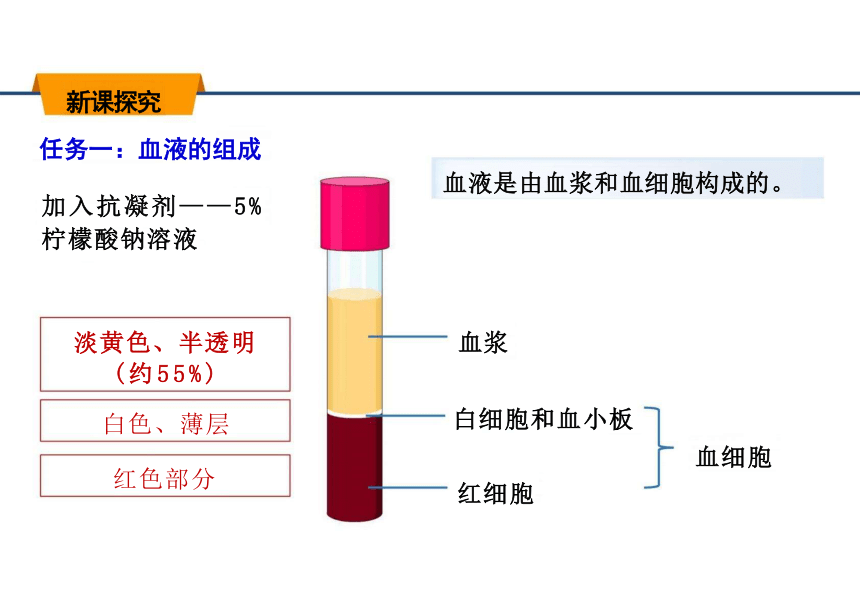 新课探究

任务一：血液的组成

加入抗凝剂——5%柠檬酸钠溶液

血液是由血浆和血细胞构成的。

淡黄色、半透明（约55%）

白色、薄层

红色部分

血浆

白细胞和血小板

红细胞

血细胞